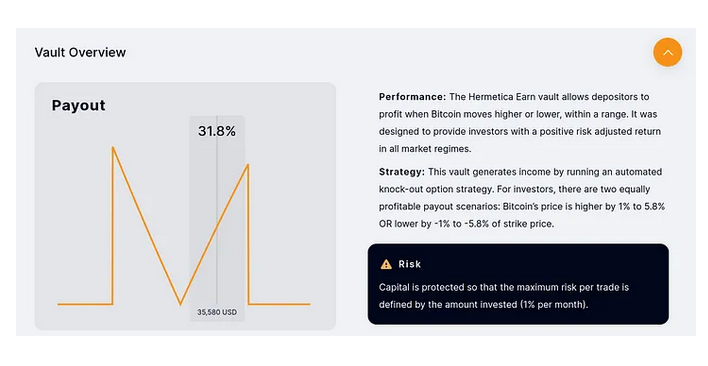 Vault Overview

Payout

31.8%

35,580 USD

**Performance:** The Hermetica Earn vault allows depositors to profit when Bitcoin moves higher or lower, within a range. It was designed to provide investors with a positive risk adjusted return in all market regimes.

**Strategy:** This vault generates income by running an automated knock-out option strategy. For investors, there are two equally profitable payout scenarios: Bitcoin's price is higher by 1% to 5.8% OR lower by -1% to -5.8% of strike price.

Risk

Capital is protected so that the maximum risk per trade is defined by the amount invested (1% per month).